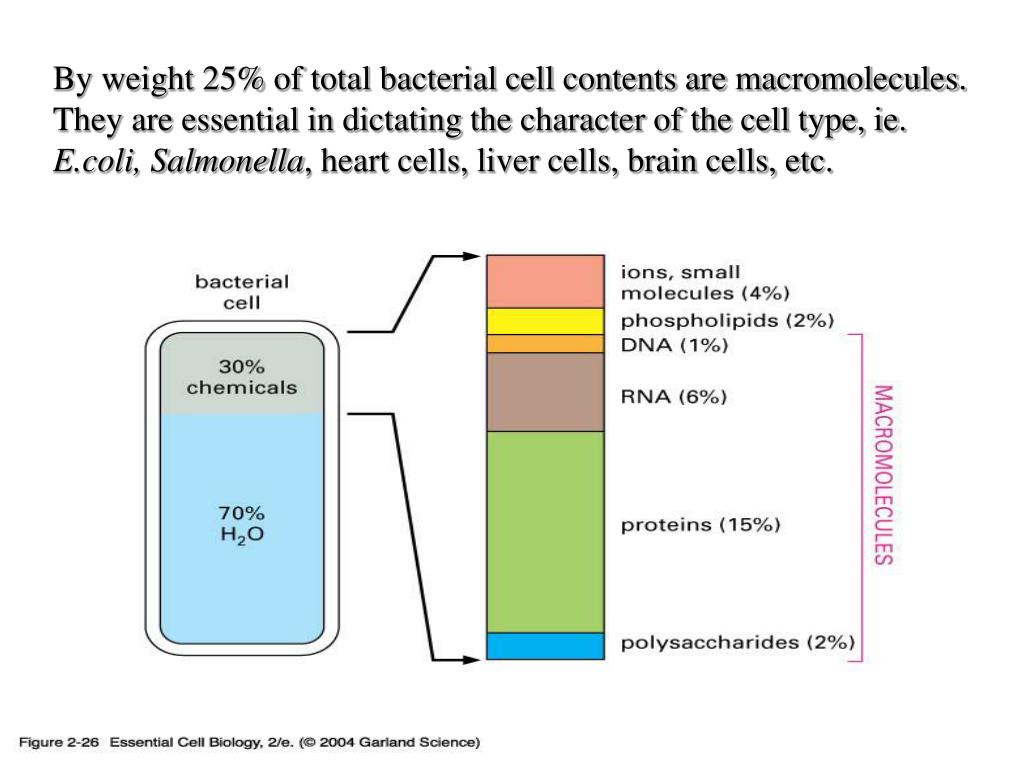 By weight 25% of total bacterial cell contents are macromolecules. They are essential in dictating the character of the cell type, ie. E.coli, Salmonella, heart cells, liver cells, brain cells, etc.

bacterial cell

30% chemicals

70% $H_2O$

ions, small molecules (4%)

phospholipids (2%)

DNA (1%)

RNA (6%)

proteins (15%)

polysaccharides (2%)

MACROMOLECULES

Figure 2-26 Essential Cell Biology, 2/e. (© 2004 Garland Science)